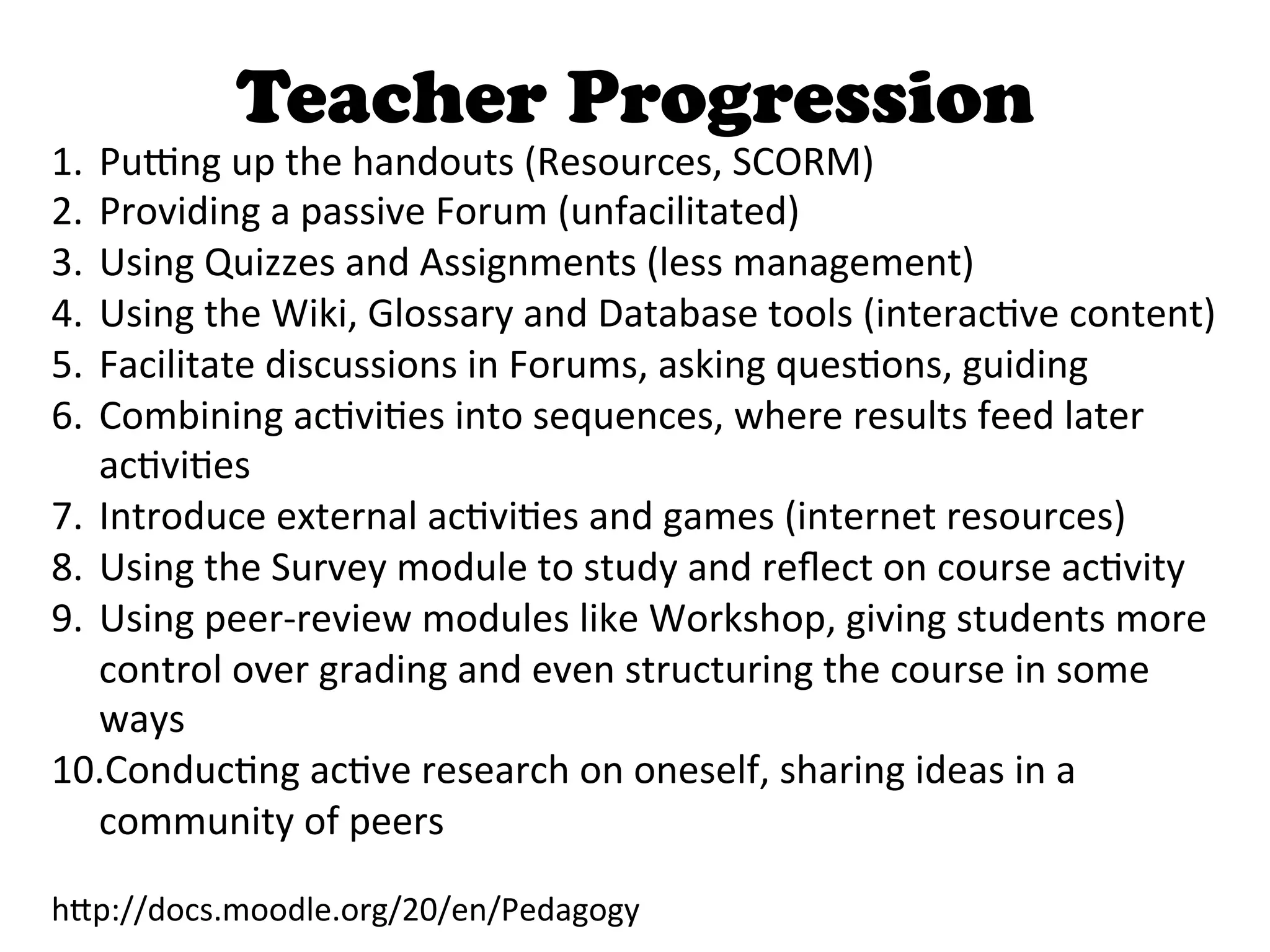 Teacher Progression

1. Putting up the handouts (Resources, SCORM)
2. Providing a passive Forum (unfacilitated)
3. Using Quizzes and Assignments (less management)
4. Using the Wiki, Glossary and Database tools (interactive content)
5. Facilitate discussions in Forums, asking questions, guiding
6. Combining activities into sequences, where results feed later activities
7. Introduce external activities and games (internet resources)
8. Using the Survey module to study and reflect on course activity
9. Using peer-review modules like Workshop, giving students more control over grading and even structuring the course in some ways
10. Conducting active research on oneself, sharing ideas in a community of peers

http://docs.moodle.org/20/en/Pedagogy